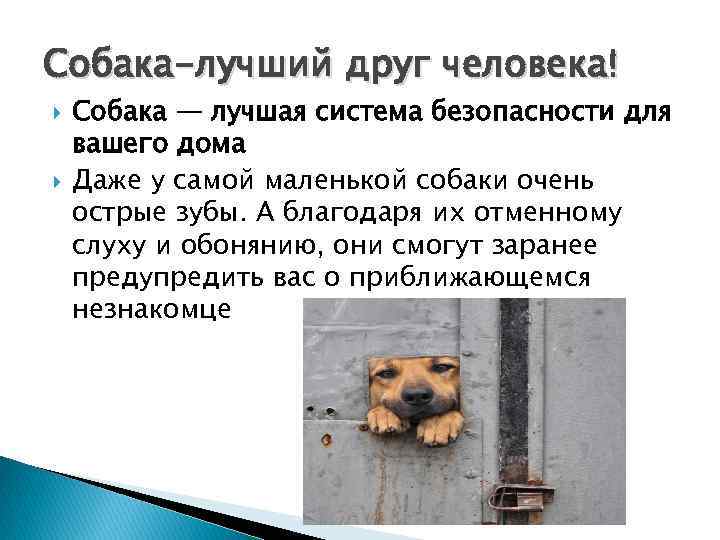 Собака-лучший друг человека!

Собака — лучшая система безопасности для вашего дома

Даже у самой маленькой собаки очень острые зубы. А благодаря их отменному слуху и обонянию, они смогут заранее предупредить вас о приближающемся незнакомце